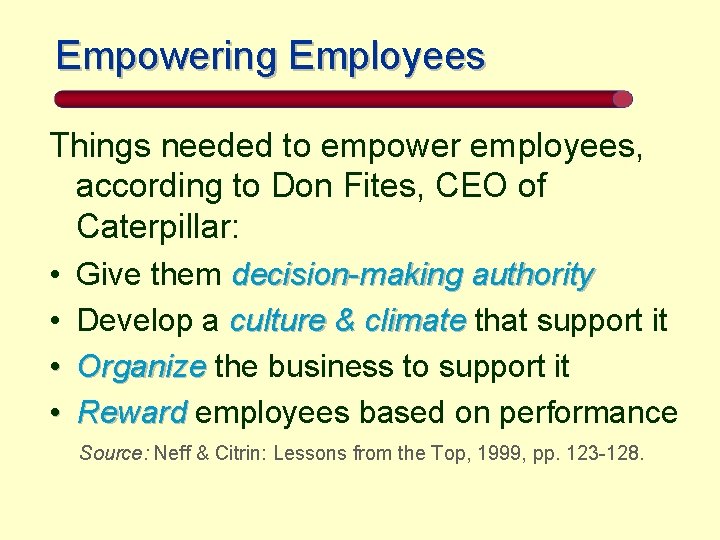 Empowering Employees

Things needed to empower employees, according to Don Fites, CEO of Caterpillar:

• Give them decision-making authority
• Develop a culture & climate that support it
• Organize the business to support it
• Reward employees based on performance

Source: Neff & Citrin: Lessons from the Top, 1999, pp. 123-128.